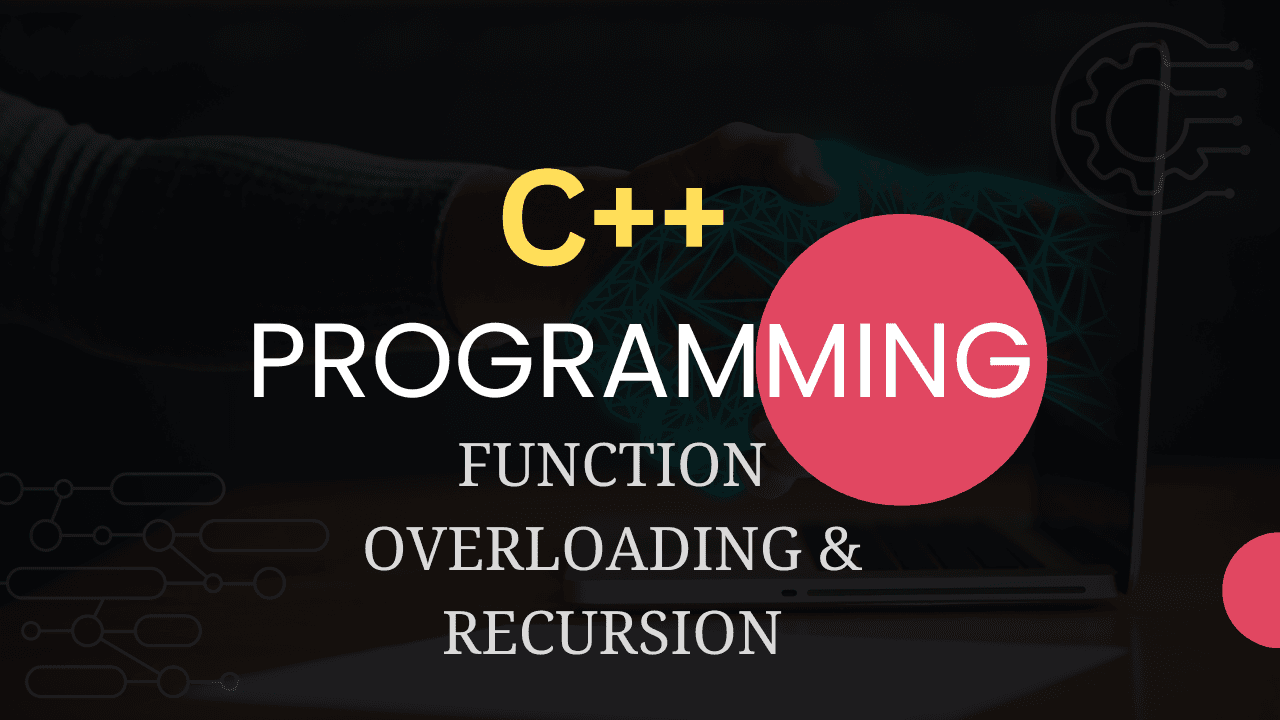 C++
PROGRAMMING
FUNCTION
OVERLOADING &
RECURSION